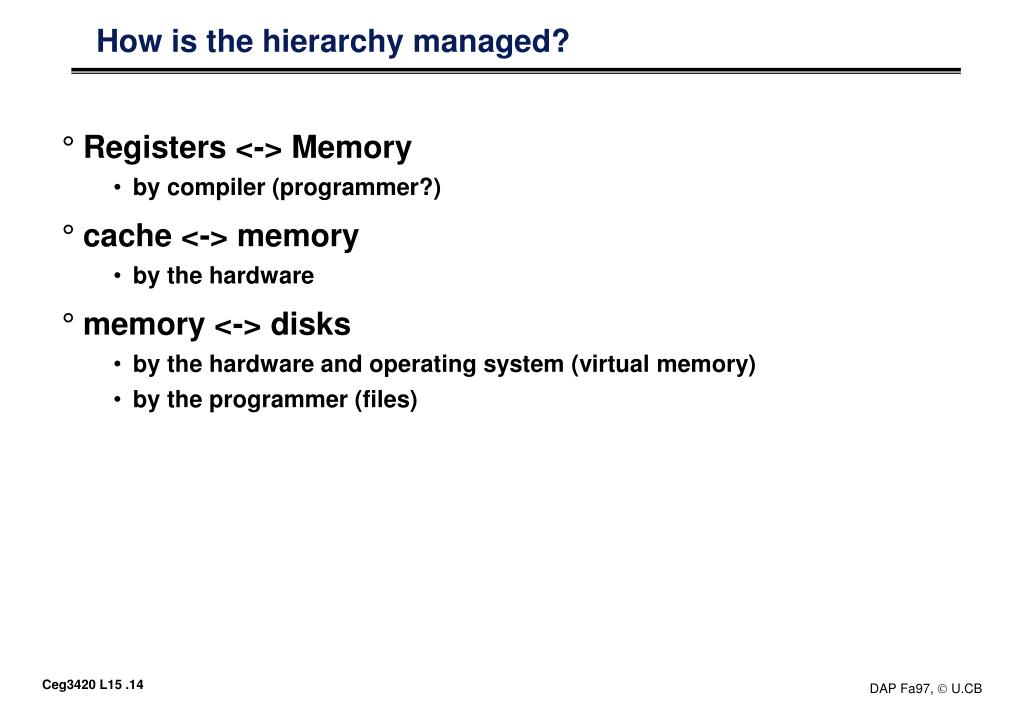 How is the hierarchy managed?

° Registers <-> Memory
• by compiler (programmer?)

° cache <-> memory
• by the hardware

° memory <-> disks
• by the hardware and operating system (virtual memory)
• by the programmer (files)

Ceg3420 L15 .14

DAP Fa97, © U.CB